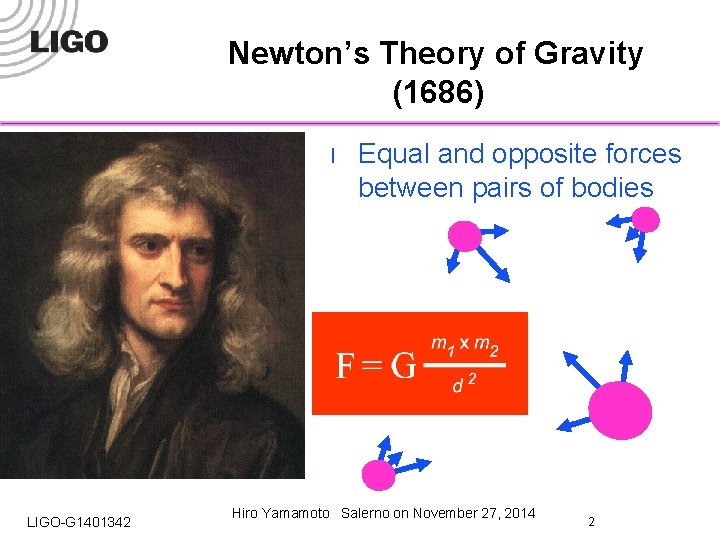 LIGO

Newton's Theory of Gravity (1686)

l Equal and opposite forces between pairs of bodies

$F = G \frac{m_1 \times m_2}{d^2}$

LIGO-G1401342

Hiro Yamamoto Salerno on November 27, 2014

2